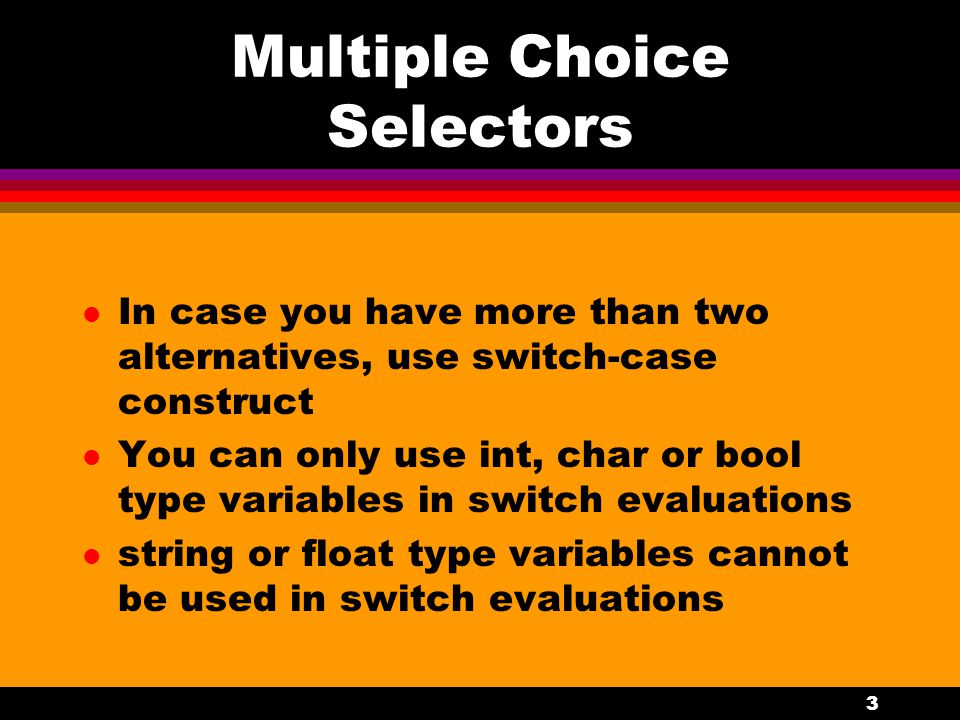 Multiple Choice Selectors

- In case you have more than two alternatives, use switch-case construct
- You can only use int, char or bool type variables in switch evaluations
- string or float type variables cannot be used in switch evaluations

3